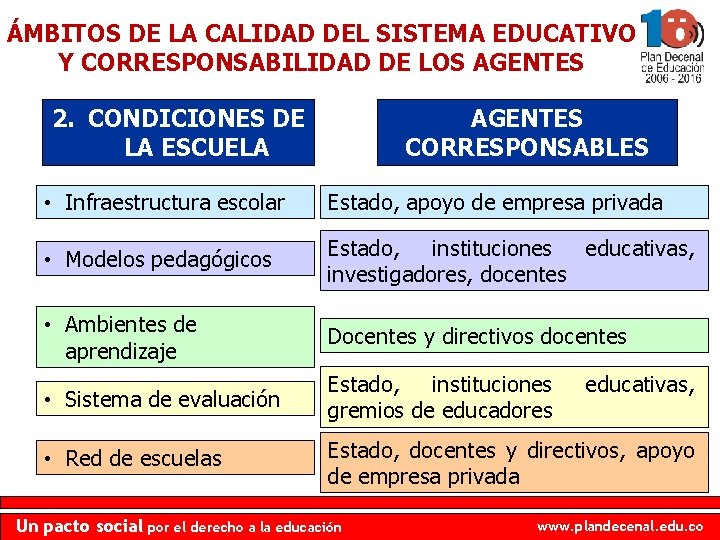 ÁMBITOS DE LA CALIDAD DEL SISTEMA EDUCATIVO Y CORRESPONSABILIDAD DE LOS AGENTES

10
Plan Decenal de Educación 2006 - 2016

| 2. CONDICIONES DE LA ESCUELA | AGENTES CORRESPONSABLES |
|---|---|
| • Infraestructura escolar | Estado, apoyo de empresa privada |
| • Modelos pedagógicos | Estado, instituciones educativas, investigadores, docentes |
| • Ambientes de aprendizaje | Docentes y directivos docentes |
| • Sistema de evaluación | Estado, instituciones educativas, gremios de educadores |
| • Red de escuelas | Estado, docentes y directivos, apoyo de empresa privada |

Un pacto social por el derecho a la educación

www.plandecenal.edu.co